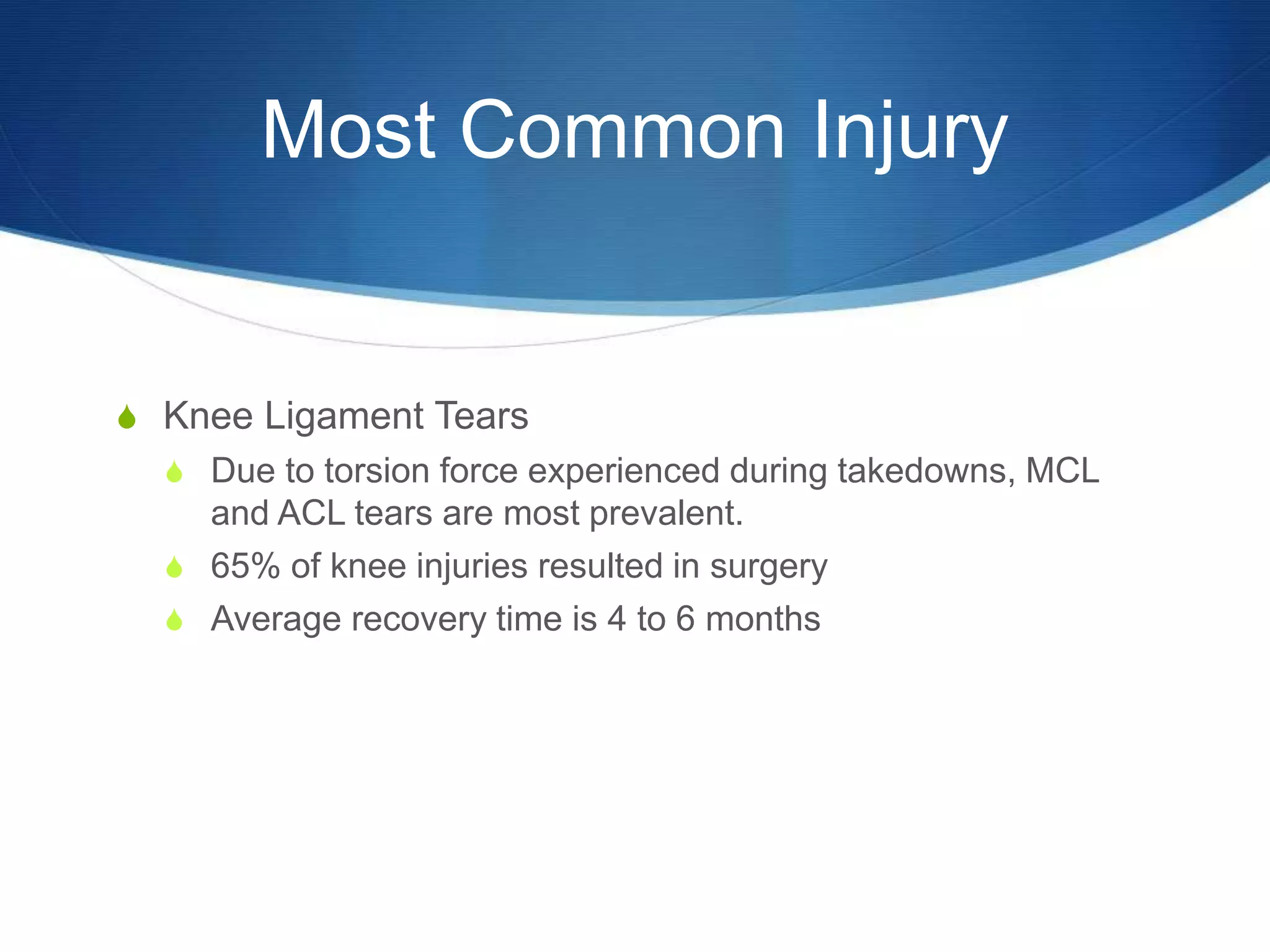 Most Common Injury

Knee Ligament Tears

Due to torsion force experienced during takedowns, MCL and ACL tears are most prevalent.

65% of knee injuries resulted in surgery

Average recovery time is 4 to 6 months